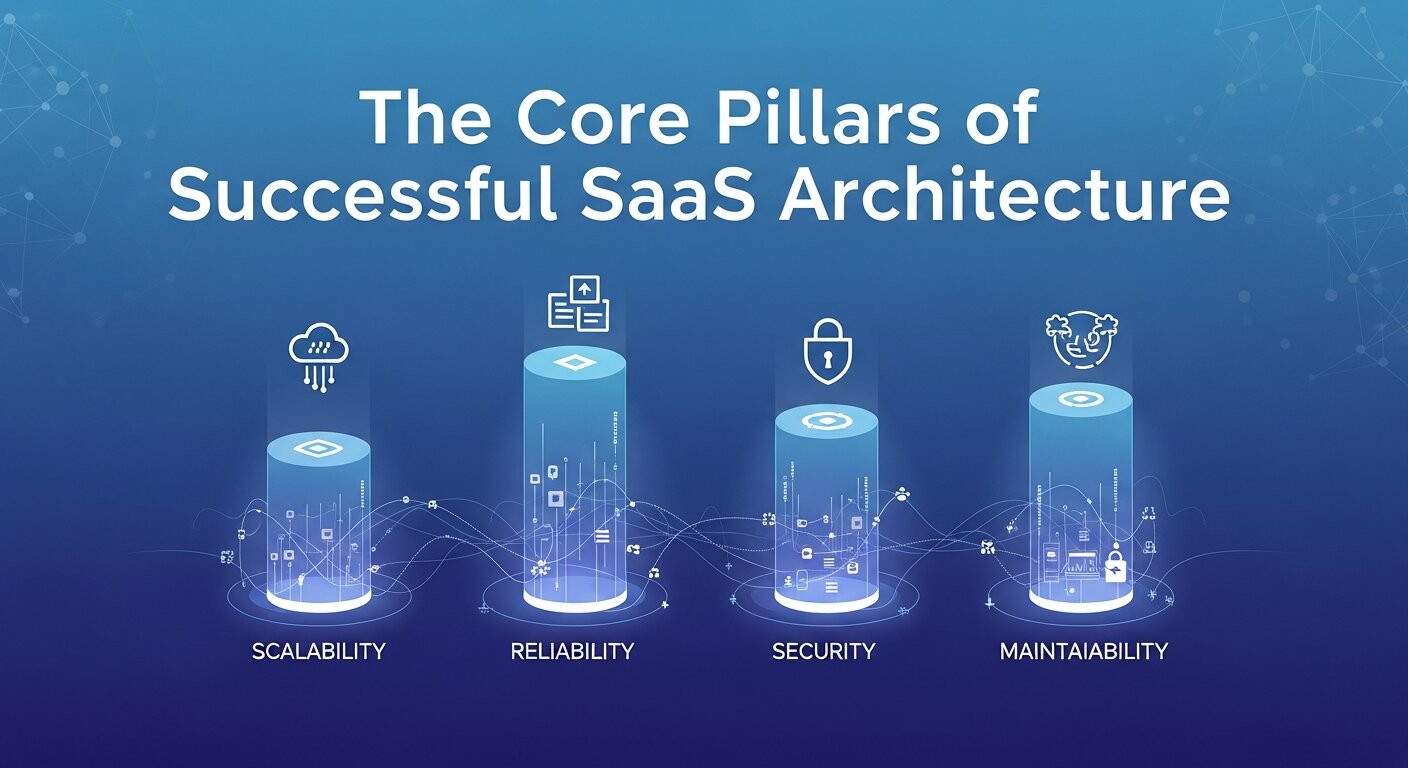 The Core Pillars of Successful SaaS Architecture

SCALABILITY

RELIABILITY

SECURITY

MAINTAIABILITY